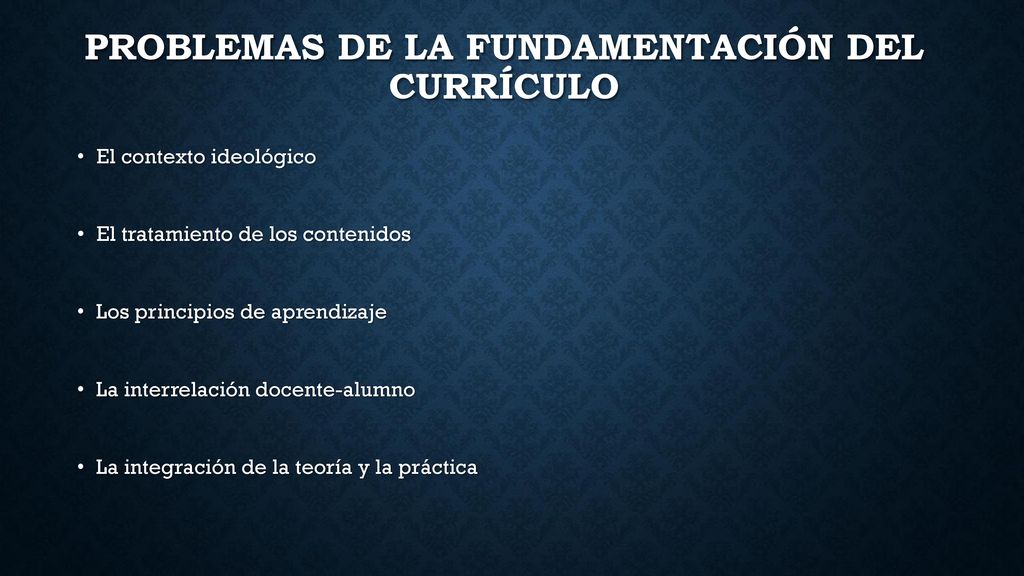 PROBLEMAS DE LA FUNDAMENTACIÓN DEL CURRÍCULO

• El contexto ideológico

• El tratamiento de los contenidos

• Los principios de aprendizaje

• La interrelación docente-alumno

• La integración de la teoría y la práctica